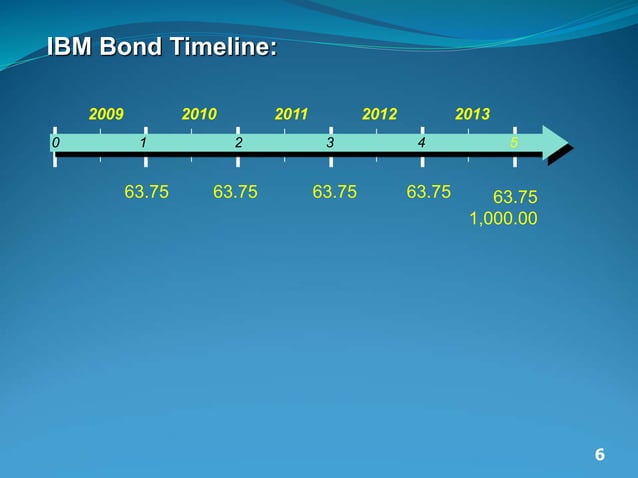 IBM Bond Timeline:

2009 2010 2011 2012 2013

0 1 2 3 4 5

63.75 63.75 63.75 63.75 63.75
1,000.00

6